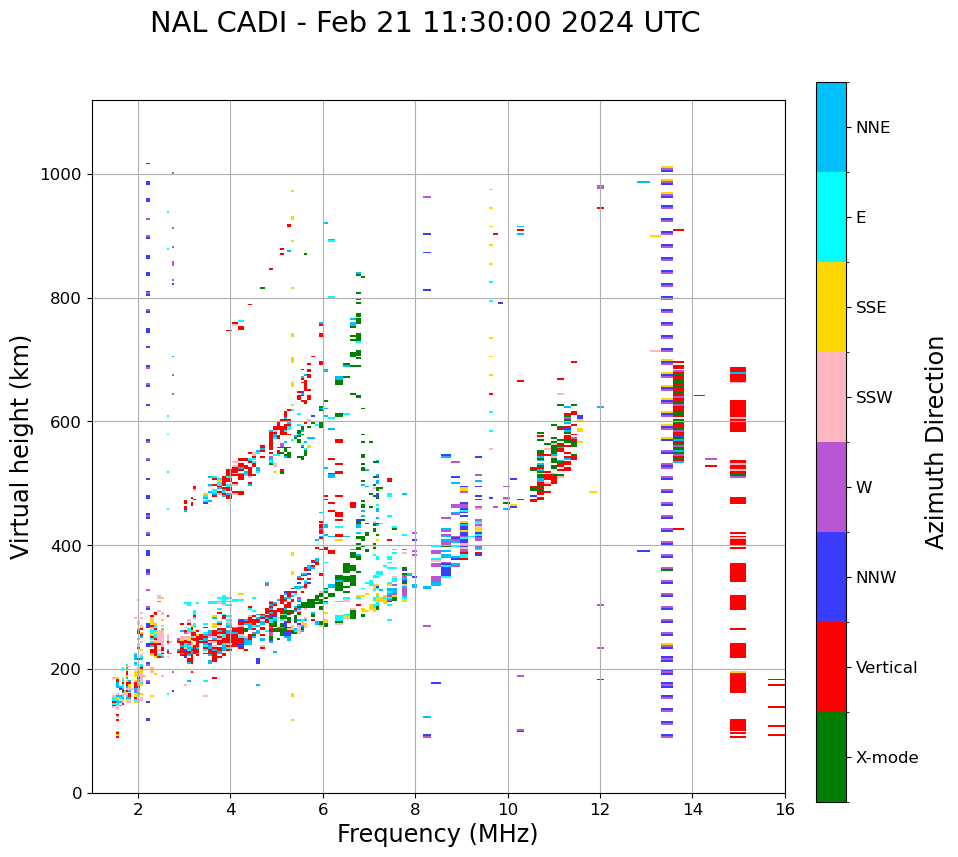 NAL CADI - Feb 21 11:30:00 2024 UTC

Virtual height (km)

1000
800
600
400
200
0

2
4
6
8
10
12
14
16

Frequency (MHz)

NNE
E
SSE
SSW
W
NNW
Vertical
X-mode

Azimuth Direction